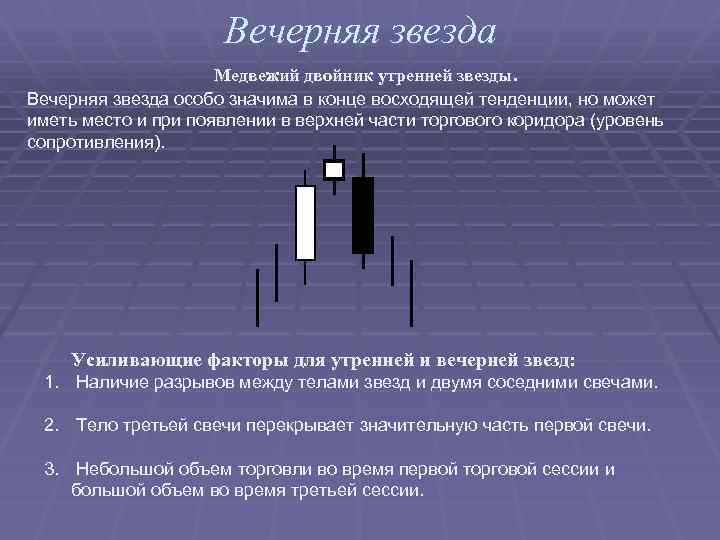 Вечерняя звезда

Медвежий двойник утренней звезды.

Вечерняя звезда особо значима в конце восходящей тенденции, но может иметь место и при появлении в верхней части торгового коридора (уровень сопротивления).

Усиливающие факторы для утренней и вечерней звезд:

1. Наличие разрывов между телами звезд и двумя соседними свечами.

2. Тело третьей свечи перекрывает значительную часть первой свечи.

3. Небольшой объем торговли во время первой торговой сессии и большой объем во время третьей сессии.